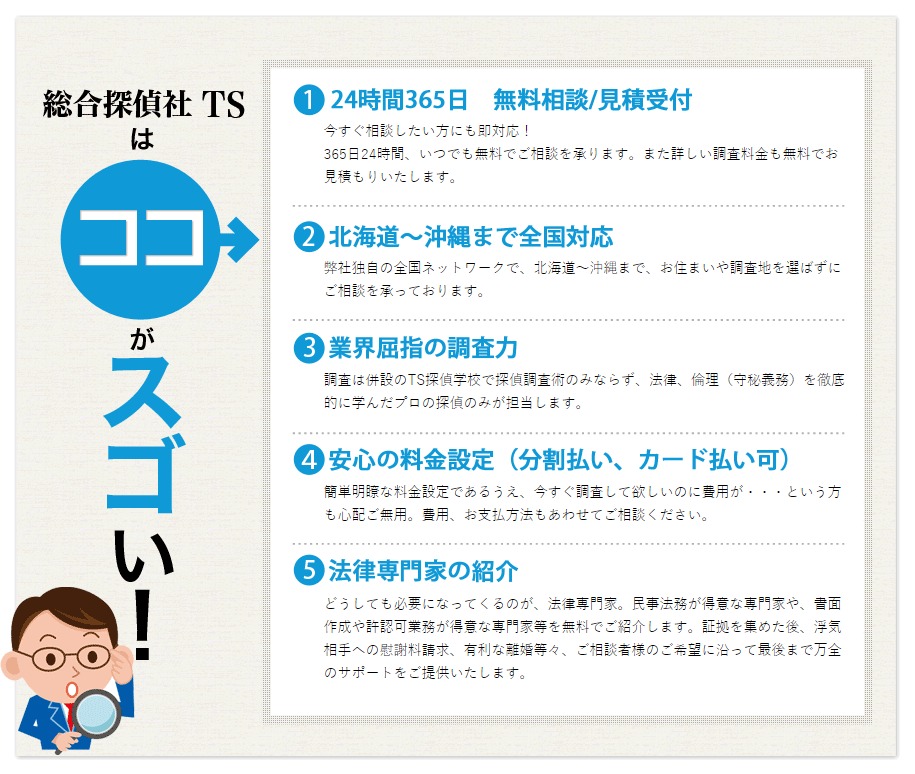 総合探偵社 TS
は
ココ
が
スゴい!

1 24時間365日　無料相談/見積受付

今すぐ相談したい方にも即対応！
365日24時間、いつでも無料でご相談を承ります。また詳しい調査料金も無料でお見積もりいたします。

2 北海道～沖縄まで全国対応

弊社独自の全国ネットワークで、北海道～沖縄まで、お住まいや調査地を選ばずにご相談を承っております。

3 業界屈指の調査力

調査は併設のTS探偵学校で探偵調査術のみならず、法律、倫理（守秘義務）を徹底的に学んだプロの探偵のみが担当します。

4 安心の料金設定（分割払い、カード払い可）

簡単明瞭な料金設定であるうえ、今すぐ調査して欲しいのに費用が・・・という方も心配ご無用。費用、お支払方法もあわせてご相談ください。

5 法律専門家の紹介

どうしても必要になってくるのが、法律専門家。民事法務が得意な専門家や、書面作成や許認可業務が得意な専門家等を無料でご紹介します。証拠を集めた後、浮気相手への慰謝料請求、有利な離婚等々、ご相談者様のご希望に沿って最後まで万全のサポートをご提供いたします。